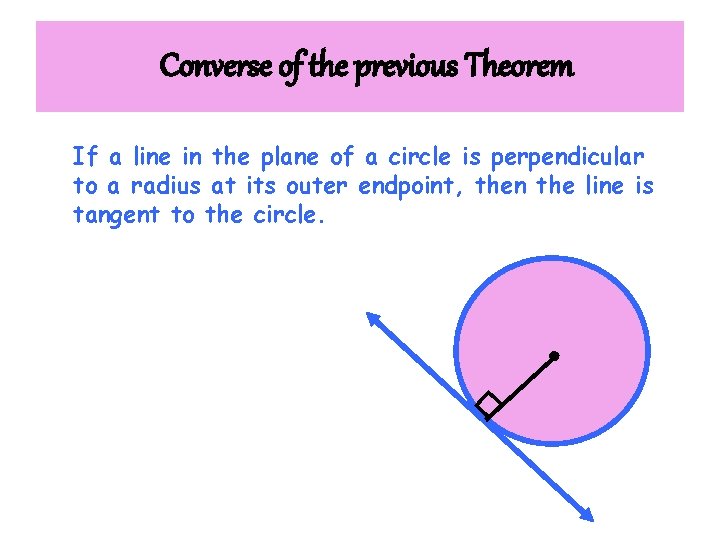 Converse of the previous Theorem

If a line in the plane of a circle is perpendicular to a radius at its outer endpoint, then the line is tangent to the circle.